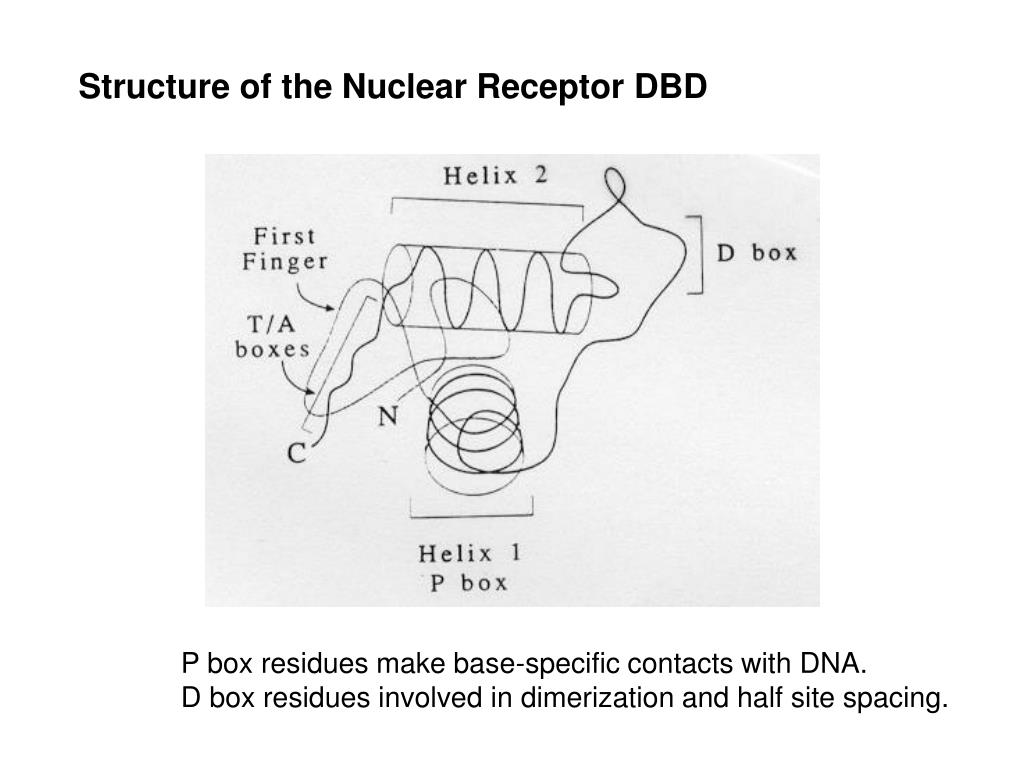 Structure of the Nuclear Receptor DBD

Helix 2

First Finger

D box

T/A boxes

N

C

Helix 1
P box

P box residues make base-specific contacts with DNA.
D box residues involved in dimerization and half site spacing.